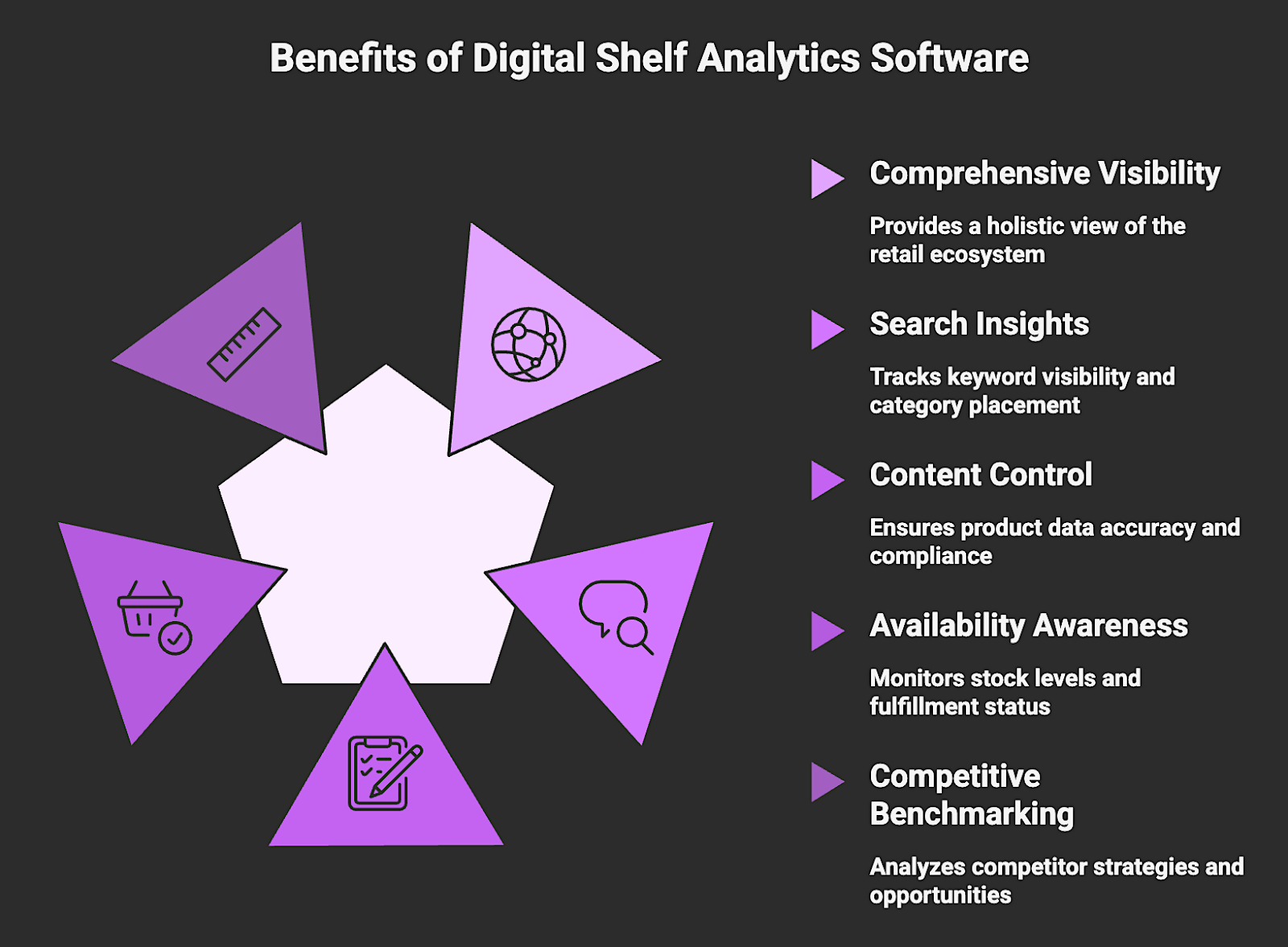 Benefits of Digital Shelf Analytics Software

Comprehensive Visibility

Provides a holistic view of the retail ecosystem

Search Insights

Tracks keyword visibility and category placement

Content Control

Ensures product data accuracy and compliance

Availability Awareness

Monitors stock levels and fulfillment status

Competitive Benchmarking

Analyzes competitor strategies and opportunities